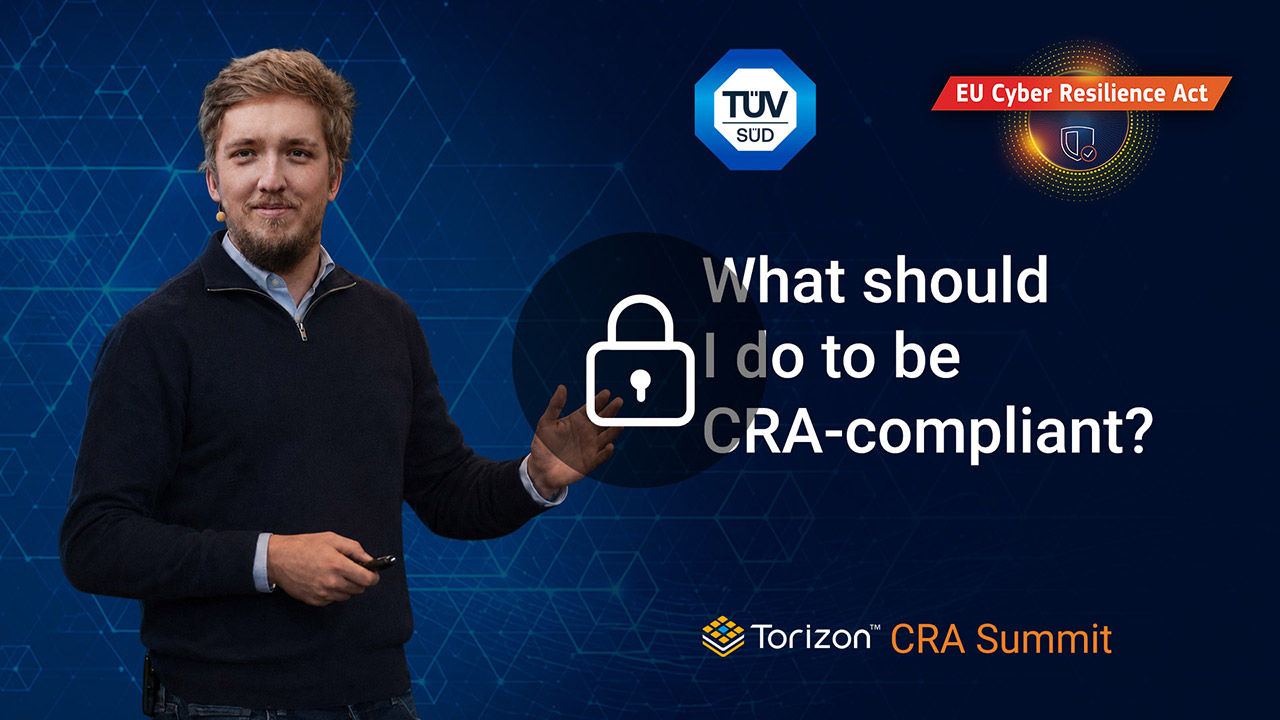 TÜV SÜD

EU Cyber Resilience Act

What should I do to be CRA-compliant?

Torizon™ CRA Summit